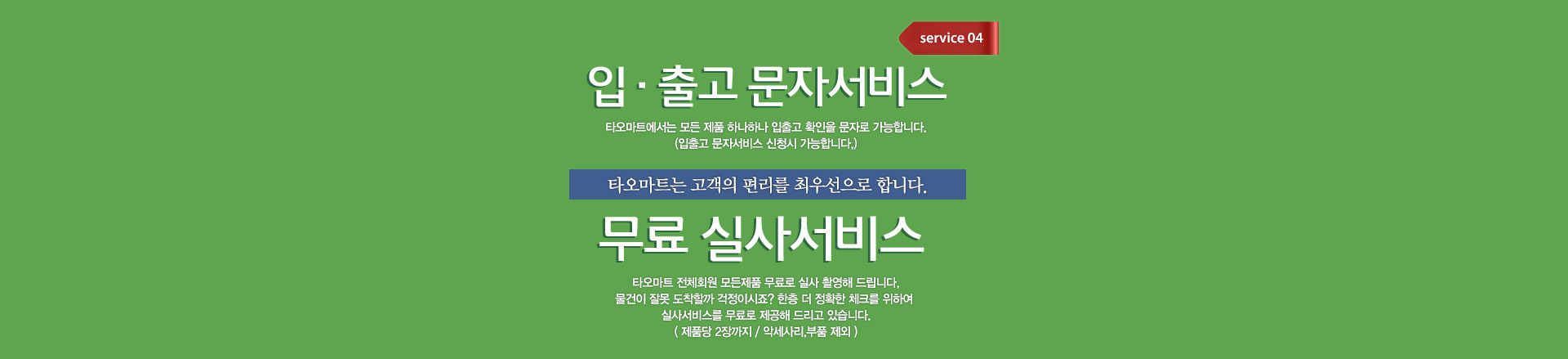 service 04

입 · 출고 문자서비스

타오마트에서는 모든 제품 하나하나 입출고 확인을 문자로 가능합니다.
(입출고 문자서비스 신청시 가능합니다.)

타오마트는 고객의 편리를 최우선으로 합니다.

무료 실사서비스

타오마트 전체회원 모든제품 무료로 실사 촬영해 드립니다.
물건이 잘못 도착할까 걱정이시죠? 한층 더 정확한 체크를 위하여
실사서비스를 무료로 제공해 드리고 있습니다.
( 제품당 2장까지 / 악세사리,부품 제외 )